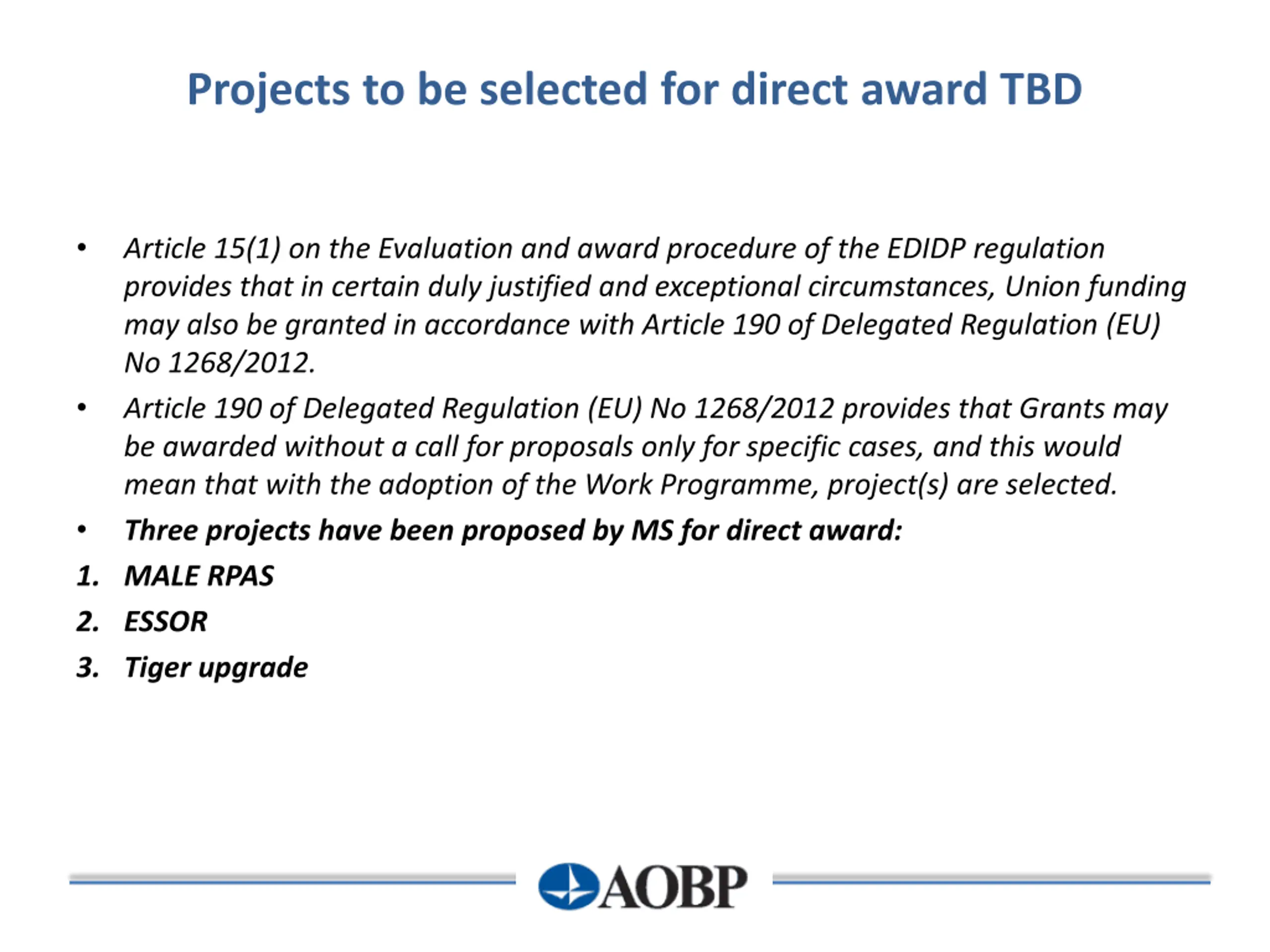 Projects to be selected for direct award TBD

• Article 15(1) on the Evaluation and award procedure of the EDIDP regulation provides that in certain duly justified and exceptional circumstances, Union funding may also be granted in accordance with Article 190 of Delegated Regulation (EU) No 1268/2012.

• Article 190 of Delegated Regulation (EU) No 1268/2012 provides that Grants may be awarded without a call for proposals only for specific cases, and this would mean that with the adoption of the Work Programme, project(s) are selected.

• Three projects have been proposed by MS for direct award:

1. MALE RPAS
2. ESSOR
3. Tiger upgrade

AOBP